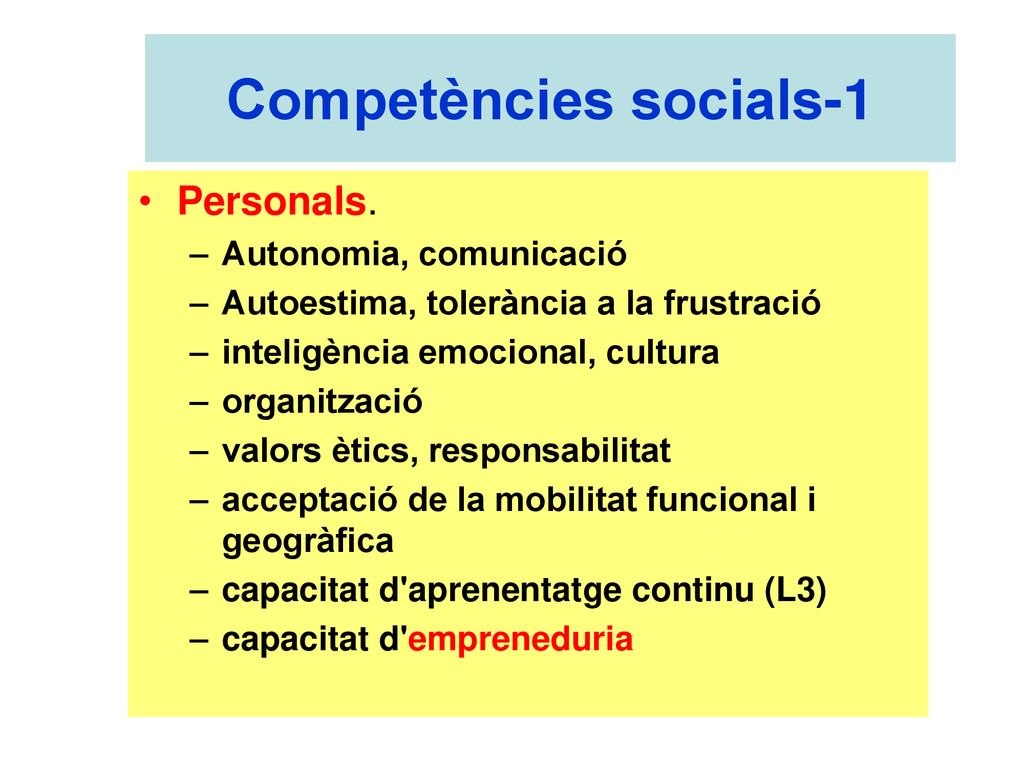 Competències socials-1

• Personals.
– Autonomia, comunicació
– Autoestima, tolerància a la frustració
– inteligència emocional, cultura
– organització
– valors ètics, responsabilitat
– acceptació de la mobilitat funcional i geogràfica
– capacitat d'aprenentatge continu (L3)
– capacitat d'empreneduria